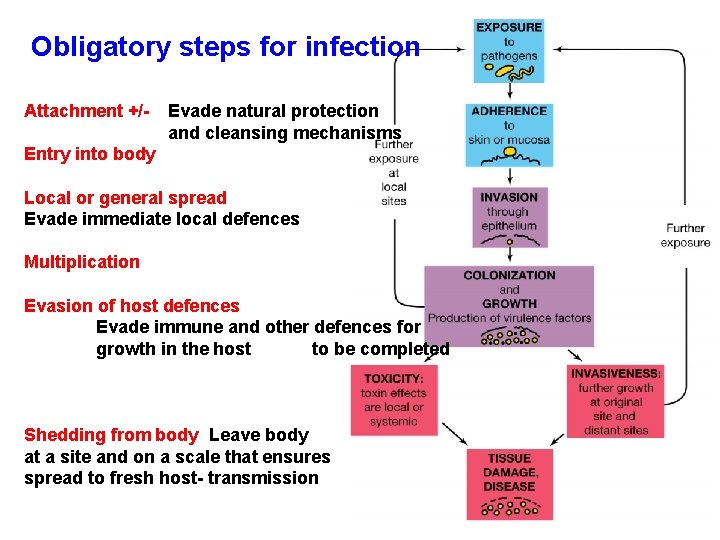 Obligatory steps for infection

Attachment +/- Evade natural protection and cleansing mechanisms
Entry into body

Local or general spread
Evade immediate local defences

Multiplication

Evasion of host defences
Evade immune and other defences for growth in the host to be completed

Shedding from body Leave body at a site and on a scale that ensures spread to fresh host- transmission

EXPOSURE to pathogens

ADHERENCE to skin or mucosa

Further exposure at local sites

INVASION through epithelium

Further exposure

COLONIZATION and GROWTH Production of virulence factors

TOXICITY: toxin effects are local or systemic

INVASIVENESS: further growth at original site and distant sites

TISSUE DAMAGE, DISEASE